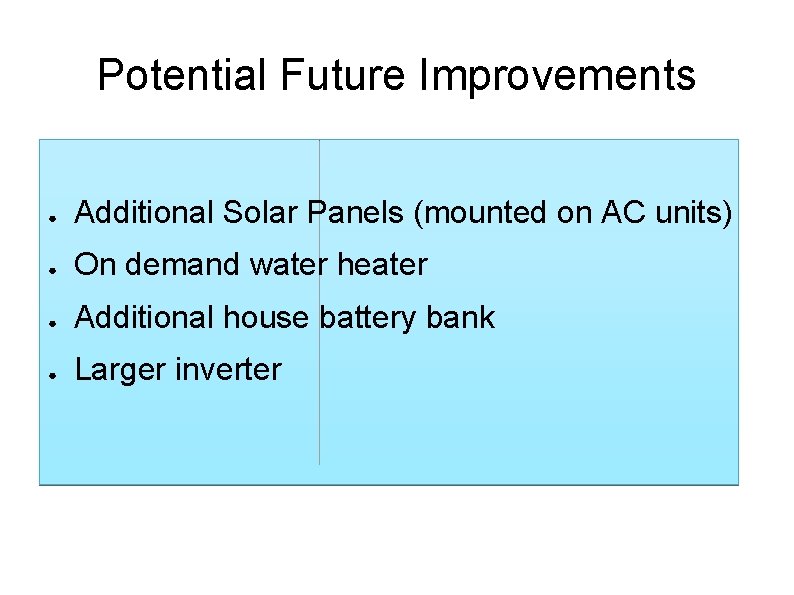 Potential Future Improvements

- Additional Solar Panels (mounted on AC units)
- On demand water heater
- Additional house battery bank
- Larger inverter